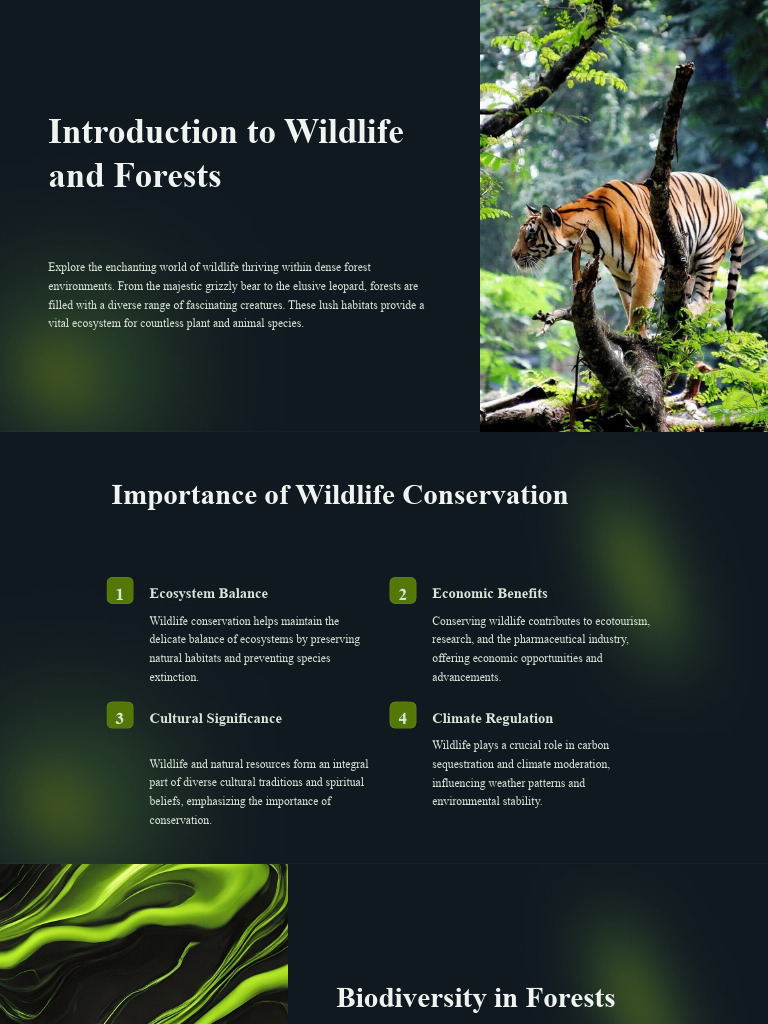 Introduction to Wildlife and Forests

Explore the enchanting world of wildlife thriving within dense forest environments. From the majestic grizzly bear to the elusive leopard, forests are filled with a diverse range of fascinating creatures. These lush habitats provide a vital ecosystem for countless plant and animal species.

Importance of Wildlife Conservation

1 Ecosystem Balance

Wildlife conservation helps maintain the delicate balance of ecosystems by preserving natural habitats and preventing species extinction.

2 Economic Benefits

Conserving wildlife contributes to ecotourism, research, and the pharmaceutical industry, offering economic opportunities and advancements.

3 Cultural Significance

Wildlife and natural resources form an integral part of diverse cultural traditions and spiritual beliefs, emphasizing the importance of conservation.

4 Climate Regulation

Wildlife plays a crucial role in carbon sequestration and climate moderation, influencing weather patterns and environmental stability.

Biodiversity in Forests